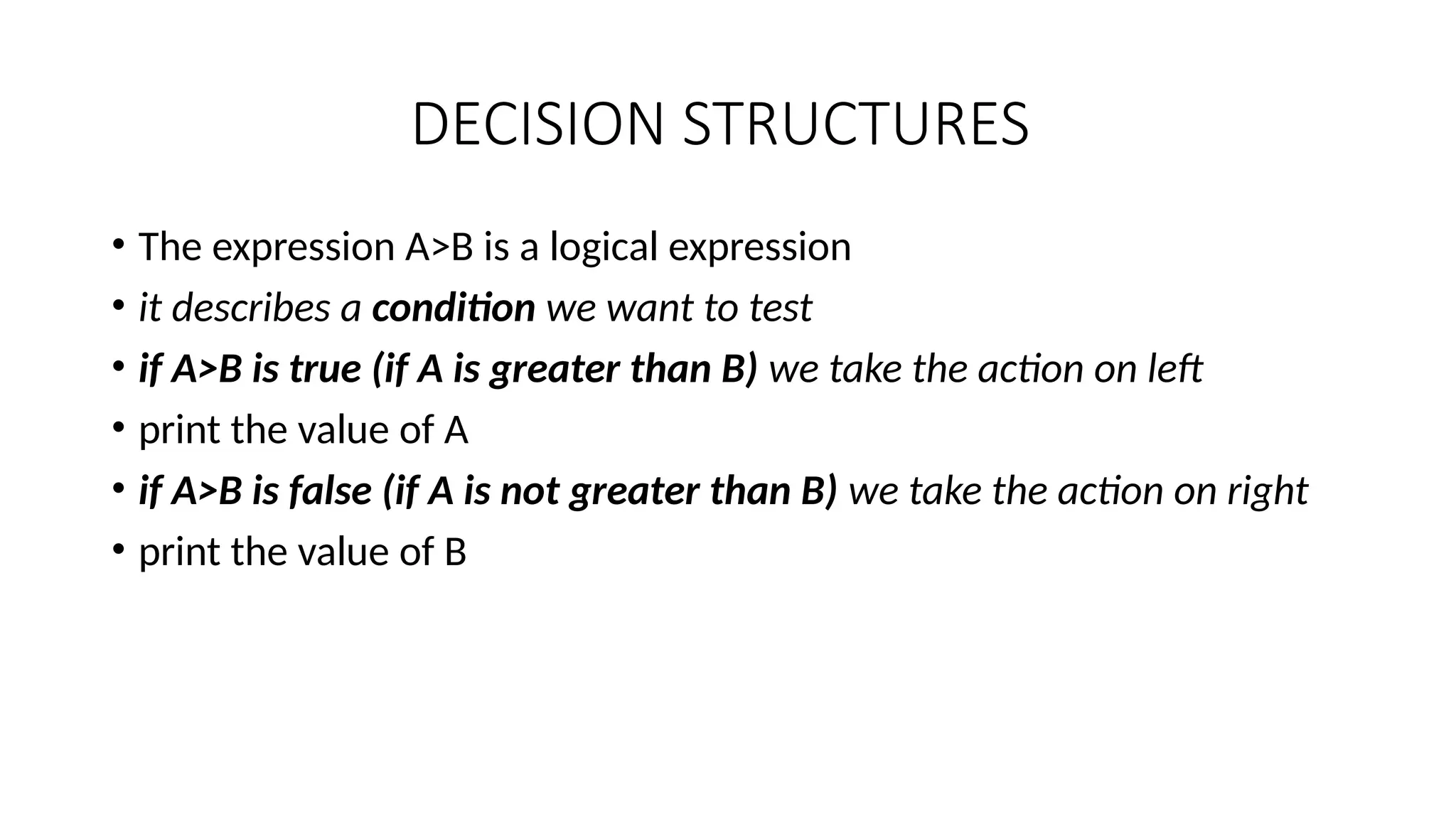 DECISION STRUCTURES

• The expression A>B is a logical expression
• it describes a condition we want to test
• if A>B is true (if A is greater than B) we take the action on left
• print the value of A
• if A>B is false (if A is not greater than B) we take the action on right
• print the value of B